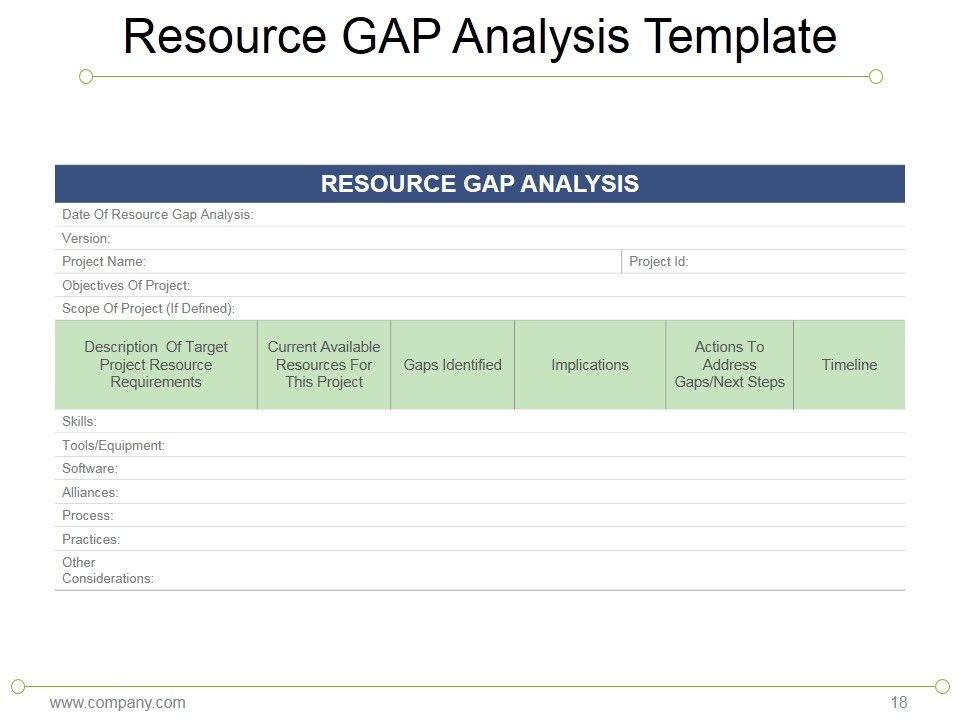 Resource GAP Analysis Template

RESOURCE GAP ANALYSIS

Date Of Resource Gap Analysis:

Version:

Project Name:

Project Id:

Objectives Of Project:

Scope Of Project (If Defined):

| Description Of Target Project Resource Requirements | Current Available Resources For This Project | Gaps Identified | Implications | Actions To Address Gaps/Next Steps | Timeline |
|---|---|---|---|---|---|
| Skills: | | | | | |
| Tools/Equipment: | | | | | |
| Software: | | | | | |
| Alliances: | | | | | |
| Process: | | | | | |
| Practices: | | | | | |
| Other Considerations: | | | | | |

www.company.com

18